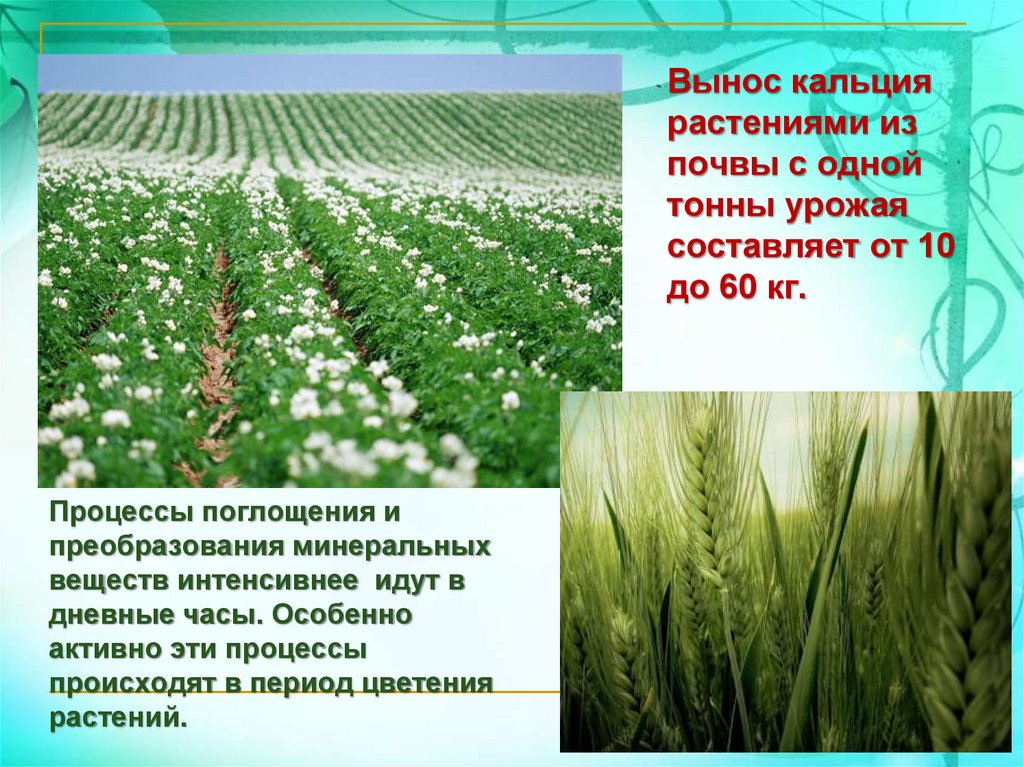 Вынос кальция растениями из почвы с одной тонны урожая составляет от 10 до 60 кг.

Процессы поглощения и преобразования минеральных веществ интенсивнее  идут в дневные часы. Особенно активно эти процессы происходят в период цветения растений.